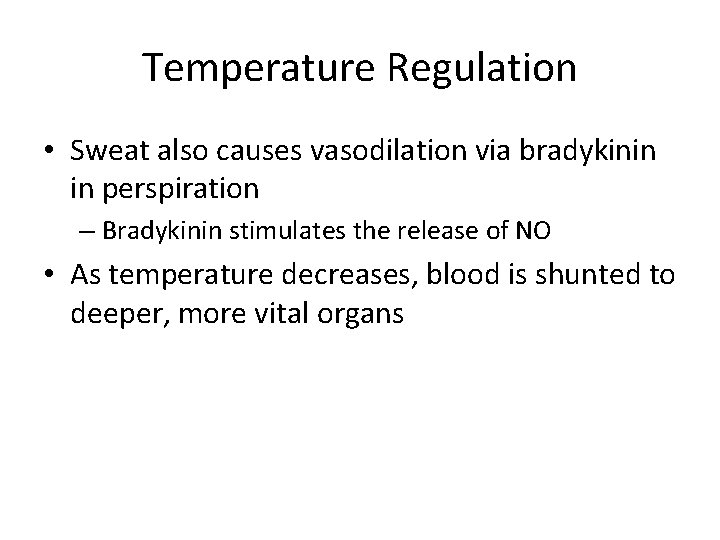 Temperature Regulation

• Sweat also causes vasodilation via bradykinin in perspiration

– Bradykinin stimulates the release of NO

• As temperature decreases, blood is shunted to deeper, more vital organs